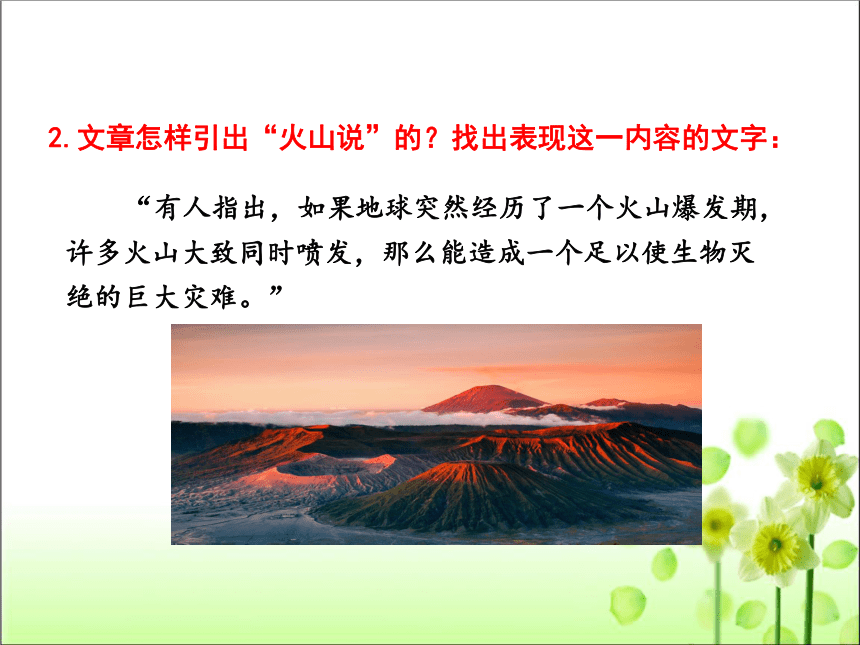 2. 文章怎样引出“火山说”的？找出表现这一内容的文字：

“有人指出，如果地球突然经历了一个火山爆发期，许多火山大致同时喷发，那么能造成一个足以使生物灭绝的巨大灾难。”